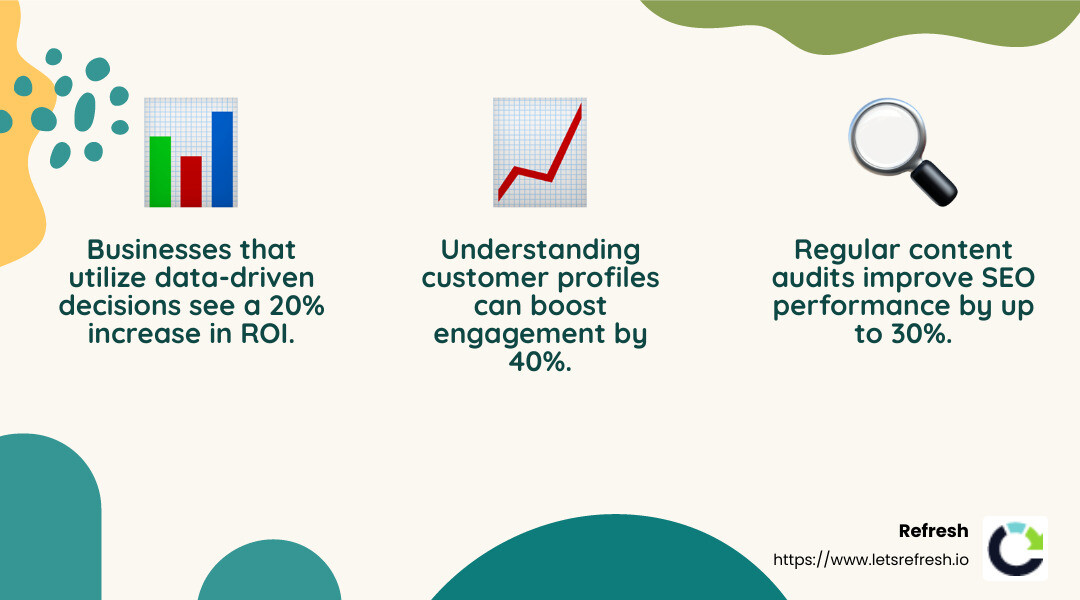 Businesses that utilize data-driven decisions see a 20% increase in ROI.

Understanding customer profiles can boost engagement by 40%.

Regular content audits improve SEO performance by up to 30%.

Refresh
https://www.letsrefresh.io